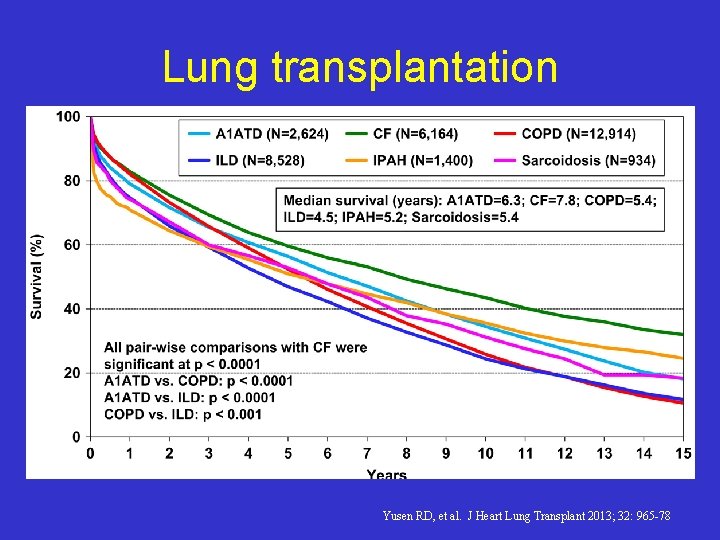 Lung transplantation

A1ATD (N=2,624)
CF (N=6,164)
COPD (N=12,914)
ILD (N=8,528)
IPAH (N=1,400)
Sarcoidosis (N=934)

Median survival (years): A1ATD=6.3; CF=7.8; COPD=5.4; ILD=4.5; IPAH=5.2; Sarcoidosis=5.4

All pair-wise comparisons with CF were significant at p < 0.0001
A1ATD vs. COPD: p < 0.0001
A1ATD vs. ILD: p < 0.0001
COPD vs. ILD: p < 0.001

Survival (%)
100
80
60
40
20
0

0 1 2 3 4 5 6 7 8 9 10 11 12 13 14 15
Years

Yusen RD, et al. J Heart Lung Transplant 2013; 32: 965-78